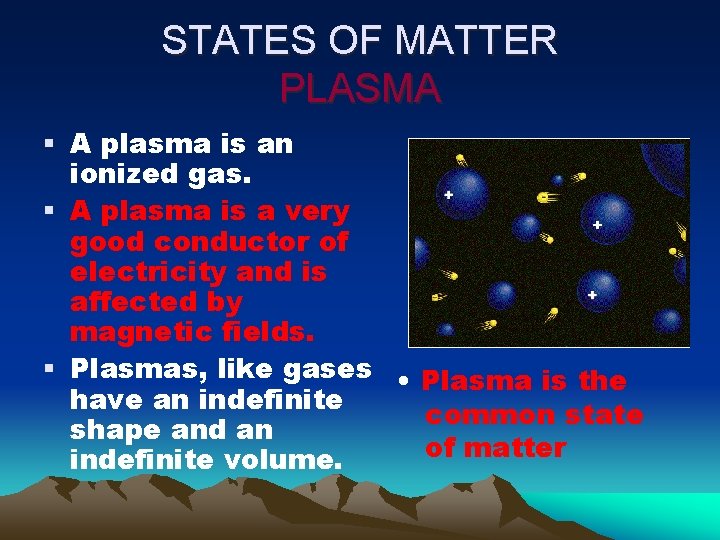 STATES OF MATTER
PLASMA

▪ A plasma is an ionized gas.

▪ A plasma is a very good conductor of electricity and is affected by magnetic fields.

▪ Plasmas, like gases have an indefinite shape and an indefinite volume.

+
+
+

• Plasma is the common state of matter